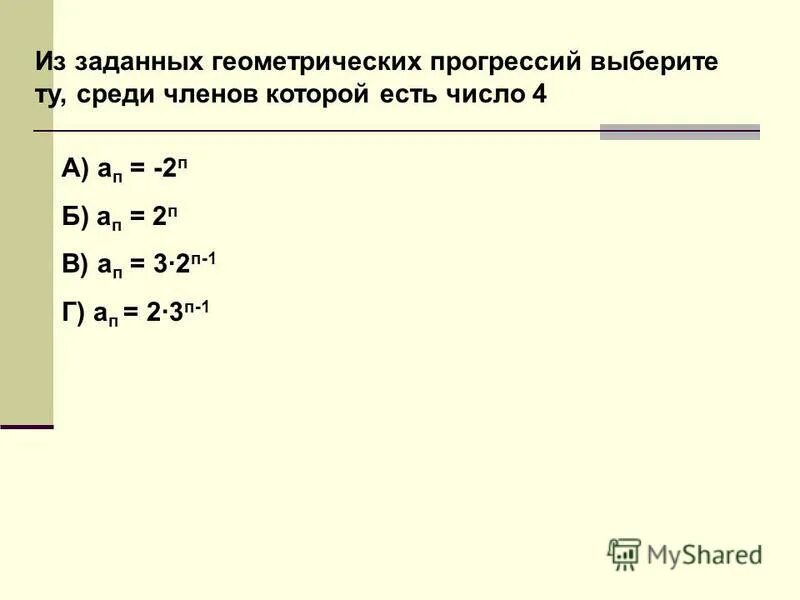 Из заданных геометрических прогрессий выберите ту, среди членов которой есть число 4

А) $a_п = -2^п$

Б) $a_п = 2^п$

В) $a_п = 3 \cdot 2^{п-1}$

Г) $a_п = 2 \cdot 3^{п-1}$

MyShared